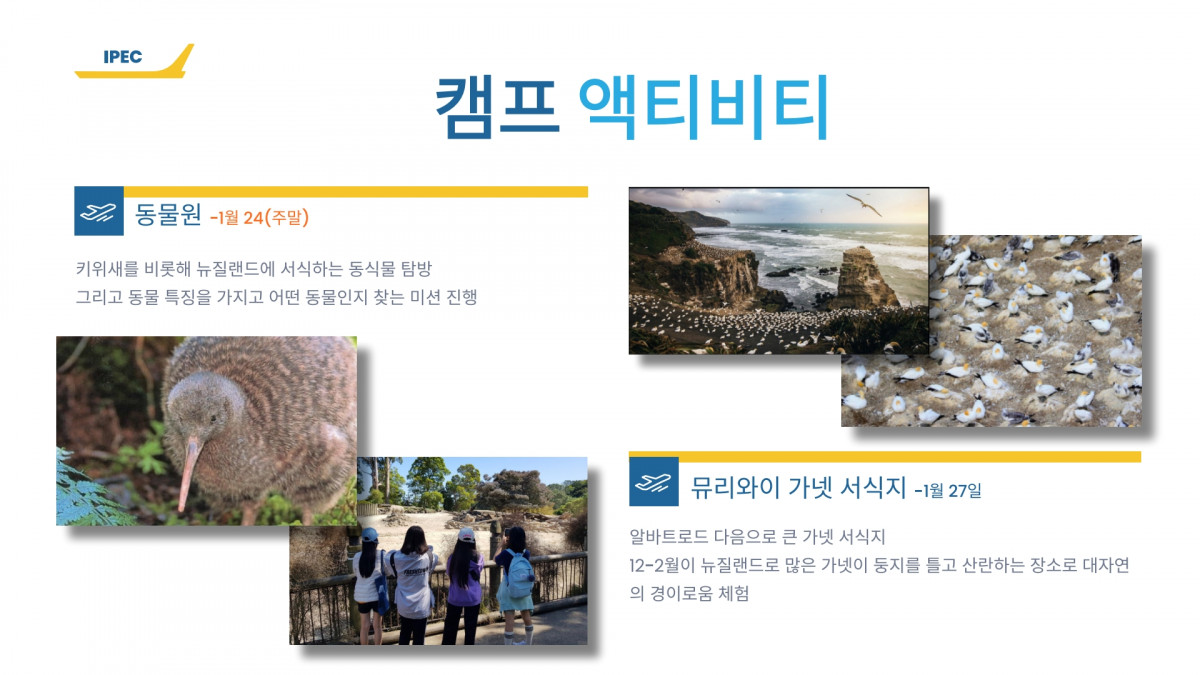 IPEC

캠프 액티비티

동물원 -1월 24(주말)

키위새를 비롯해 뉴질랜드에 서식하는 동식물 탐방
그리고 동물 특징을 가지고 어떤 동물인지 찾는 미션 진행

뮤리와이 가넷 서식지 -1월 27일

알바트로드 다음으로 큰 가넷 서식지
12-2월이 뉴질랜드로 많은 가넷이 둥지를 틀고 산란하는 장소로 대자연의 경이로움 체험